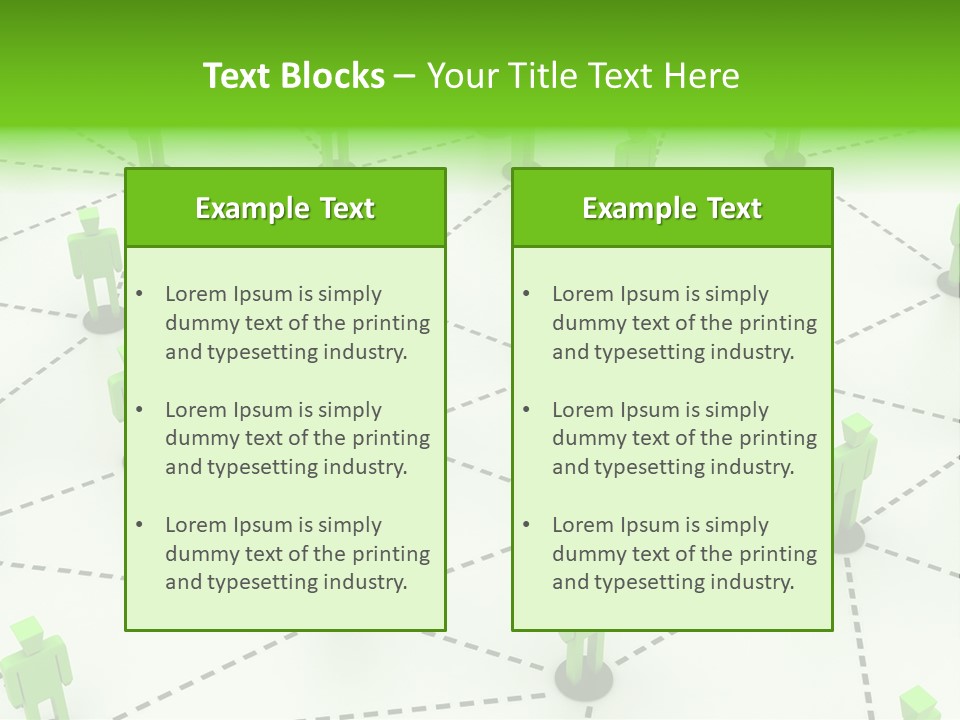 Text Blocks – Your Title Text Here

Example Text

• Lorem Ipsum is simply dummy text of the printing and typesetting industry.

• Lorem Ipsum is simply dummy text of the printing and typesetting industry.

• Lorem Ipsum is simply dummy text of the printing and typesetting industry.

Example Text

• Lorem Ipsum is simply dummy text of the printing and typesetting industry.

• Lorem Ipsum is simply dummy text of the printing and typesetting industry.

• Lorem Ipsum is simply dummy text of the printing and typesetting industry.